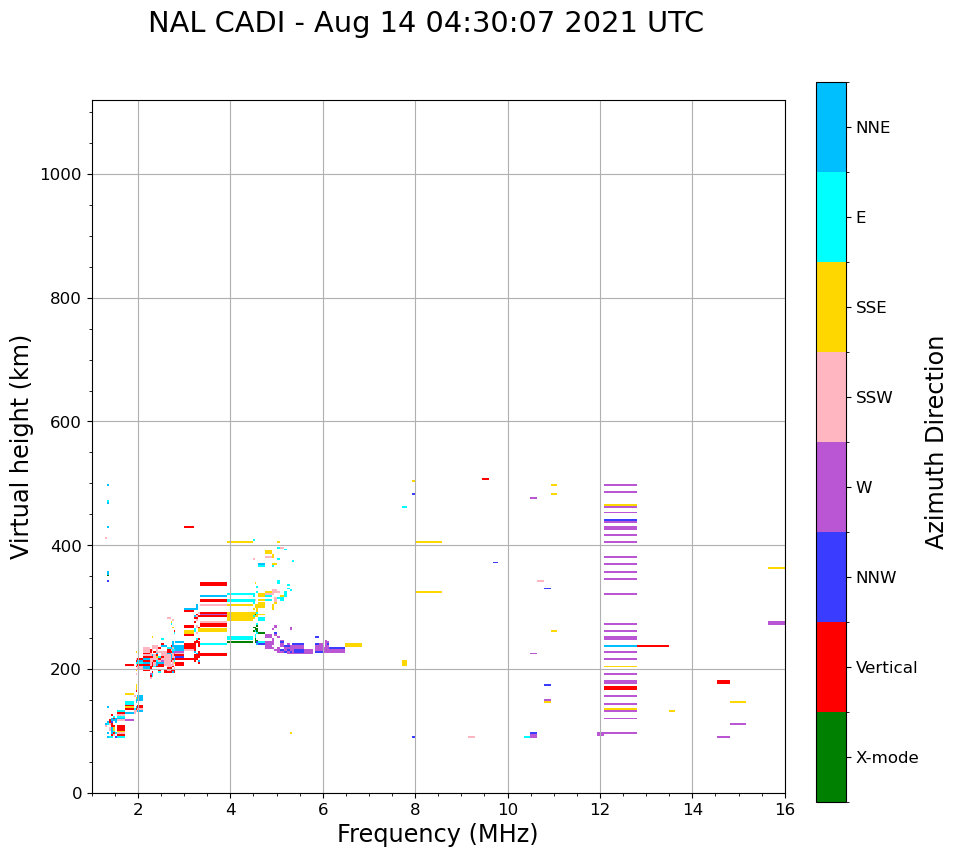 NAL CADI - Aug 14 04:30:07 2021 UTC

Virtual height (km)

1000
800
600
400
200
0

2
4
6
8
10
12
14
16

Frequency (MHz)

NNE
E
SSE
SSW
W
NNW
Vertical
X-mode

Azimuth Direction